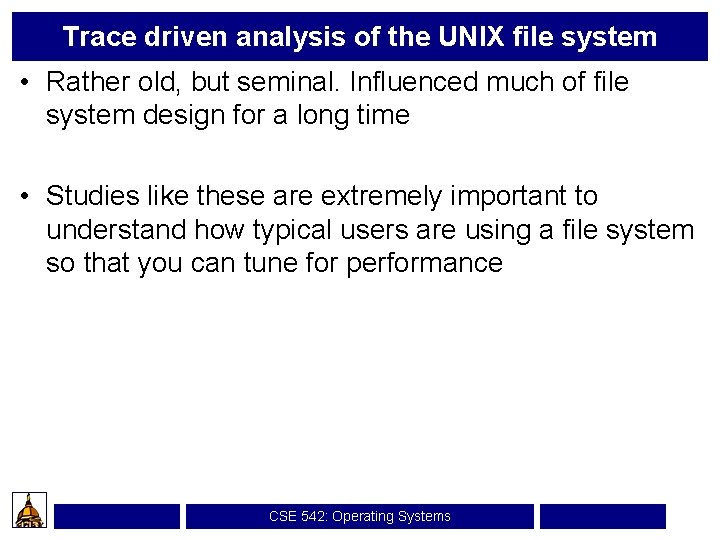 Trace driven analysis of the UNIX file system

• Rather old, but seminal. Influenced much of file system design for a long time

• Studies like these are extremely important to understand how typical users are using a file system so that you can tune for performance

CSE 542: Operating Systems